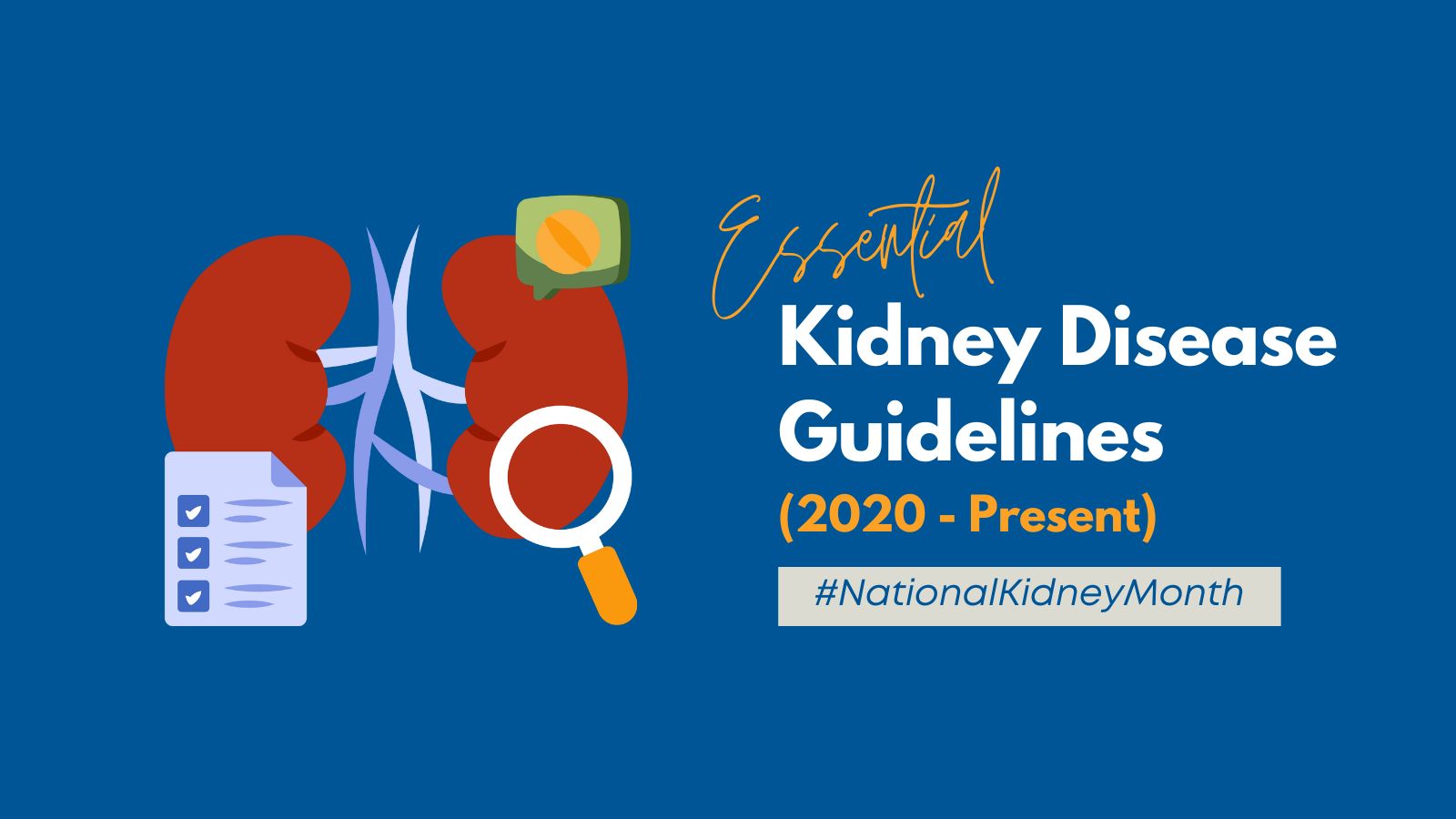 Essential
Kidney Disease Guidelines
(2020 - Present)

#NationalKidneyMonth